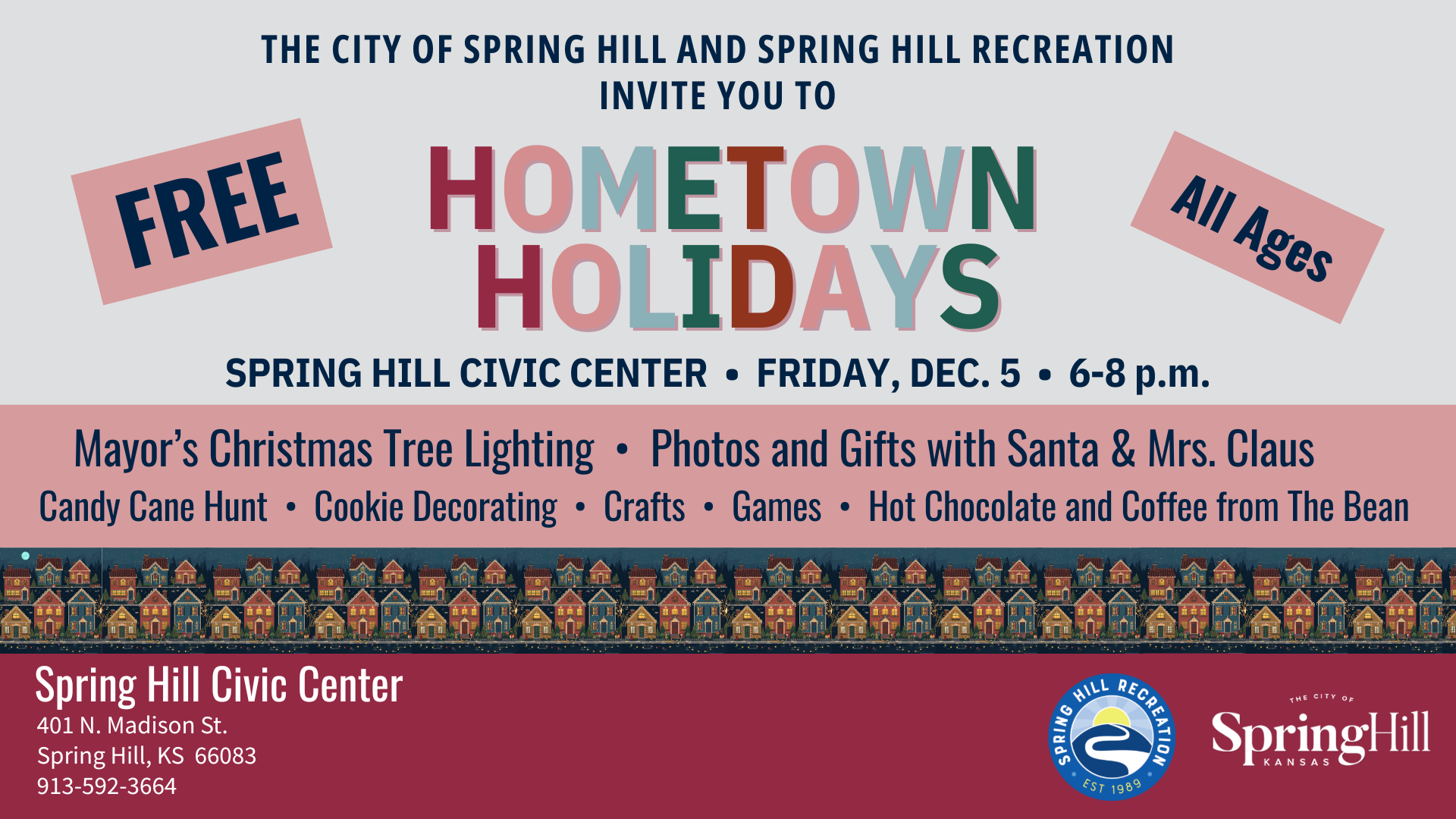 THE CITY OF SPRING HILL AND SPRING HILL RECREATION INVITE YOU TO

FREE

HOMETOWN HOLIDAYS

All Ages

SPRING HILL CIVIC CENTER • FRIDAY, DEC. 5 • 6-8 p.m.

Mayor's Christmas Tree Lighting • Photos and Gifts with Santa & Mrs. Claus

Candy Cane Hunt • Cookie Decorating • Crafts • Games • Hot Chocolate and Coffee from The Bean

Spring Hill Civic Center
401 N. Madison St.
Spring Hill, KS 66083
913-592-3664

SPRING HILL RECREATION EST 1989

THE CITY OF SpringHill KANSAS